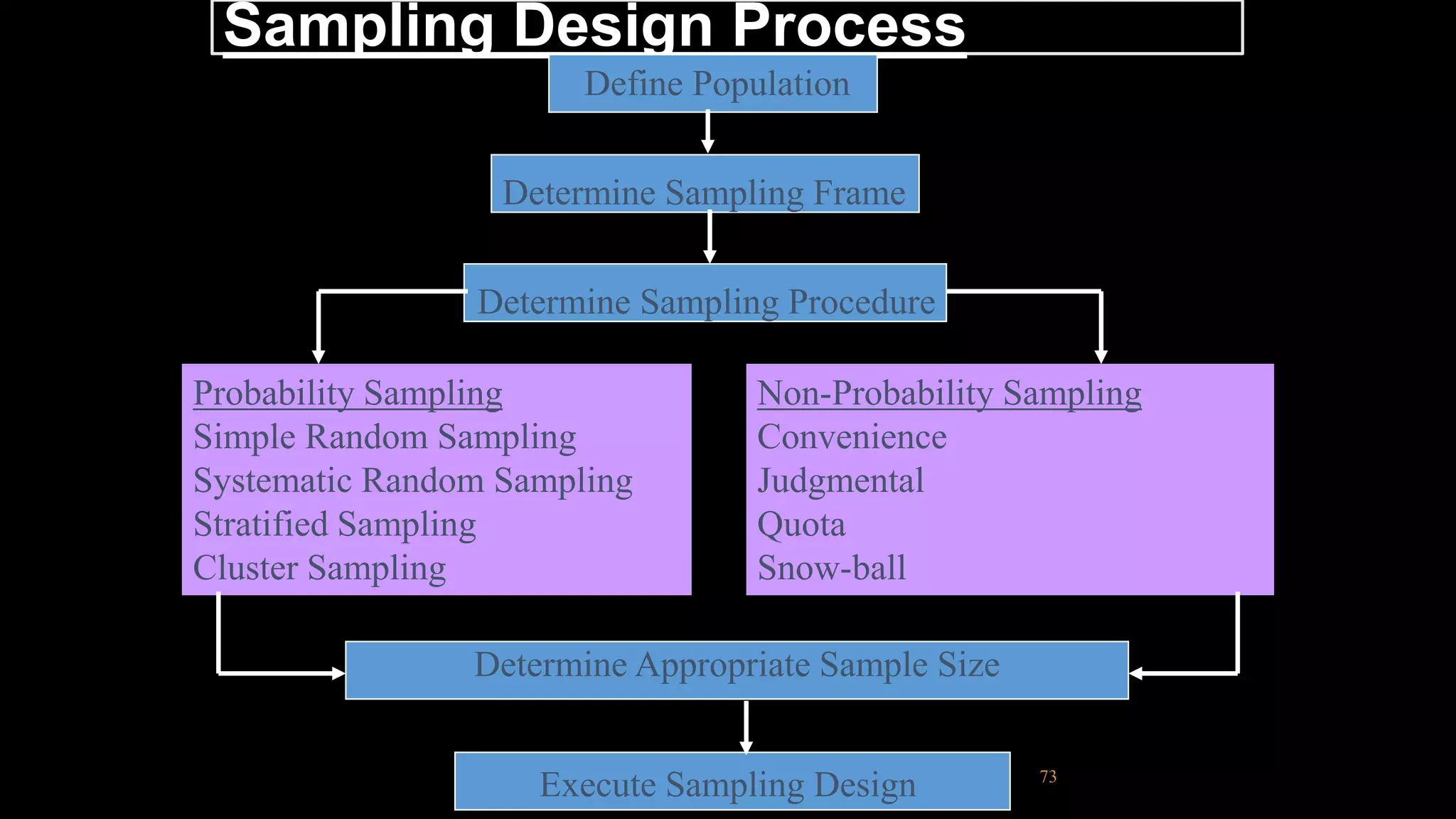 Sampling Design Process

Define Population

Determine Sampling Frame

Determine Sampling Procedure

Probability Sampling
Simple Random Sampling
Systematic Random Sampling
Stratified Sampling
Cluster Sampling

Non-Probability Sampling
Convenience
Judgmental
Quota
Snow-ball

Determine Appropriate Sample Size

Execute Sampling Design

73